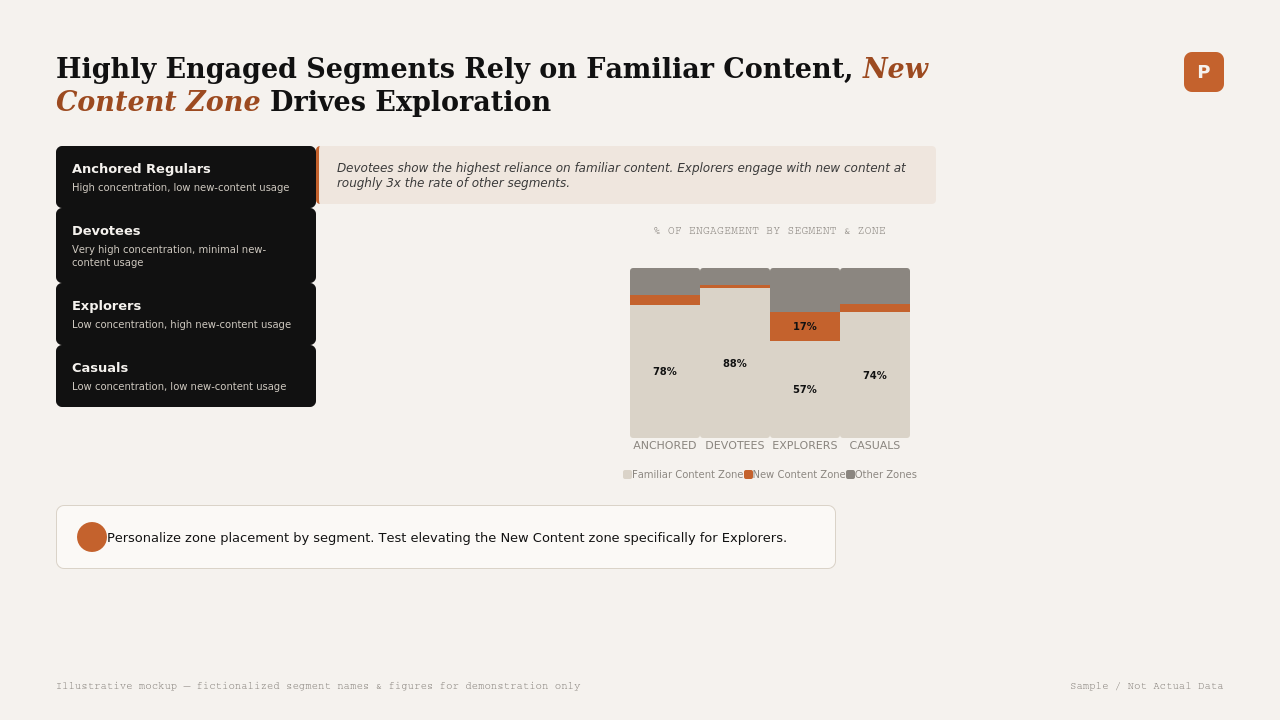 Highly Engaged Segments Rely on Familiar Content, New Content Zone Drives Exploration

P

Anchored Regulars
High concentration, low new-content usage

Devotees
Very high concentration, minimal new-content usage

Explorers
Low concentration, high new-content usage

Casuals
Low concentration, low new-content usage

Devotees show the highest reliance on familiar content. Explorers engage with new content at roughly 3x the rate of other segments.

% OF ENGAGEMENT BY SEGMENT & ZONE

78%
88%
17%
57%
74%

ANCHORED DEVOTEES EXPLORERS CASUALS

Familiar Content Zone New Content Zone Other Zones

Personalize zone placement by segment. Test elevating the New Content zone specifically for Explorers.

Illustrative mockup — fictionalized segment names & figures for demonstration only

Sample / Not Actual Data